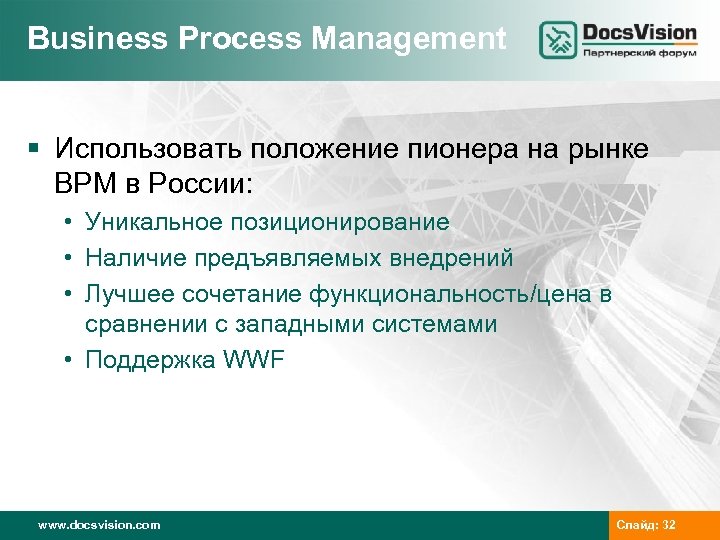 Business Process Management

DocsVision
Партнерский форум

▪ Использовать положение пионера на рынке BPM в России:
• Уникальное позиционирование
• Наличие предъявляемых внедрений
• Лучшее сочетание функциональность/цена в сравнении с западными системами
• Поддержка WWF

www.docsvision.com

Слайд: 32